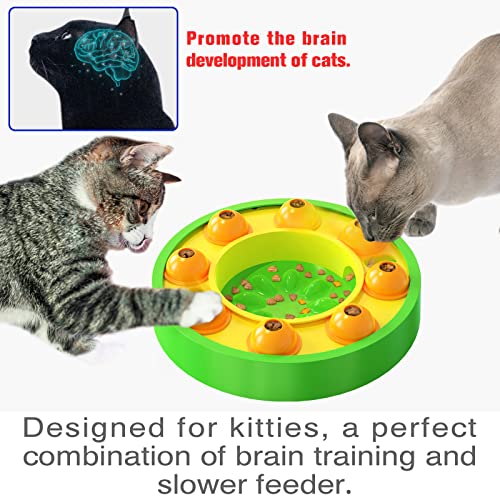 Promote the brain development of cats.

Designed for kitties, a perfect combination of brain training and slower feeder.